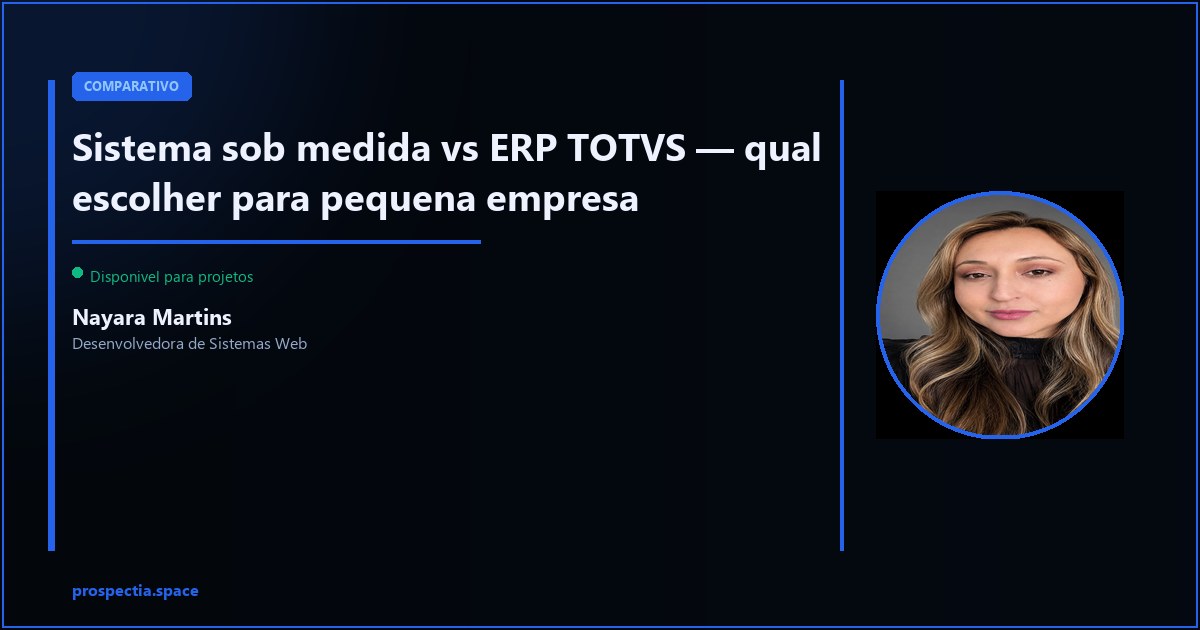 COMPARATIVO

Sistema sob medida vs ERP TOTVS — qual escolher para pequena empresa

Disponivel para projetos

Nayara Martins
Desenvolvedora de Sistemas Web

prospectia.space